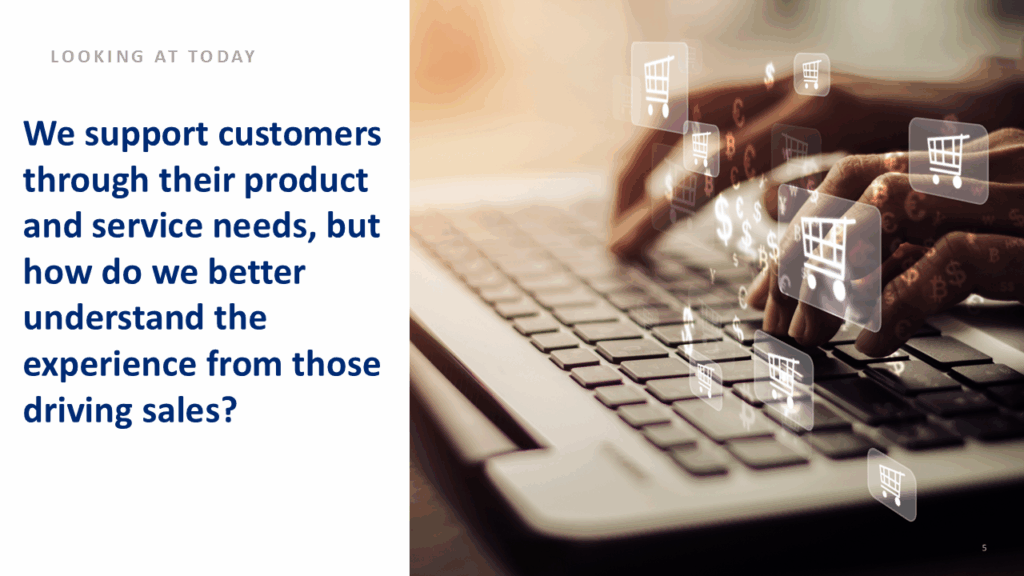 LOOKING AT TODAY

We support customers through their product and service needs, but how do we better understand the experience from those driving sales?

5